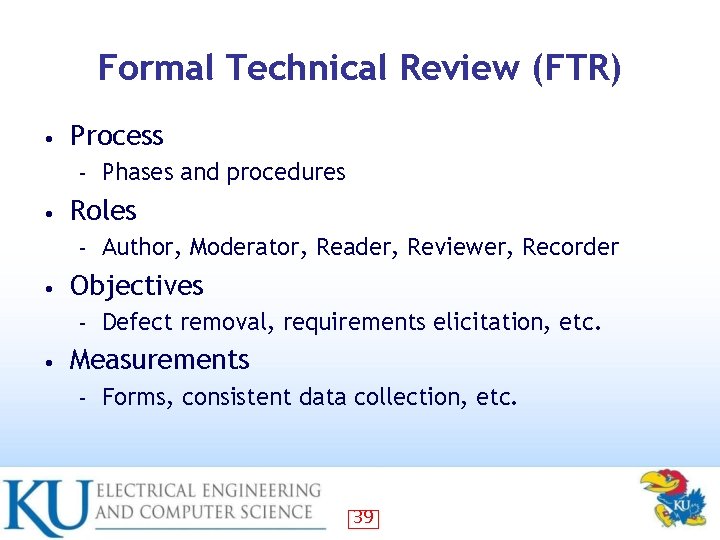 Formal Technical Review (FTR)

• Process
  - Phases and procedures
• Roles
  - Author, Moderator, Reader, Reviewer, Recorder
• Objectives
  - Defect removal, requirements elicitation, etc.
• Measurements
  - Forms, consistent data collection, etc.

KU ELECTRICAL ENGINEERING AND COMPUTER SCIENCE

39

KU